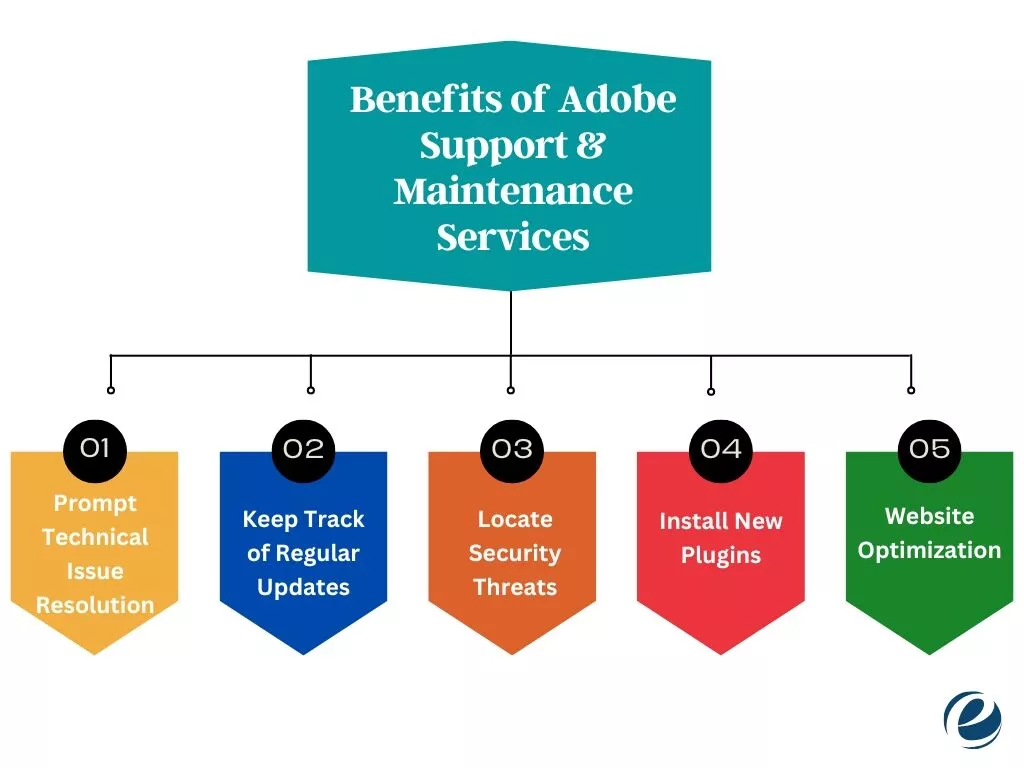 Benefits of Adobe Support & Maintenance Services

01
Prompt Technical Issue Resolution

02
Keep Track of Regular Updates

03
Locate Security Threats

04
Install New Plugins

05
Website Optimization